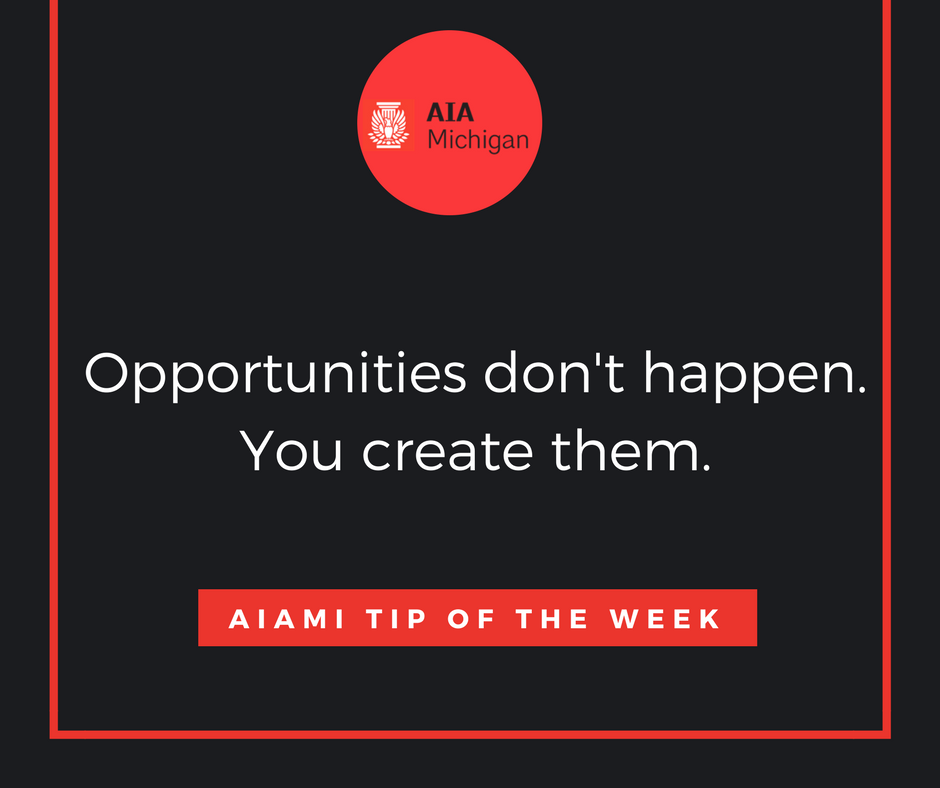 AIA
Michigan

Opportunities don't happen. You create them.

AIAMI TIP OF THE WEEK